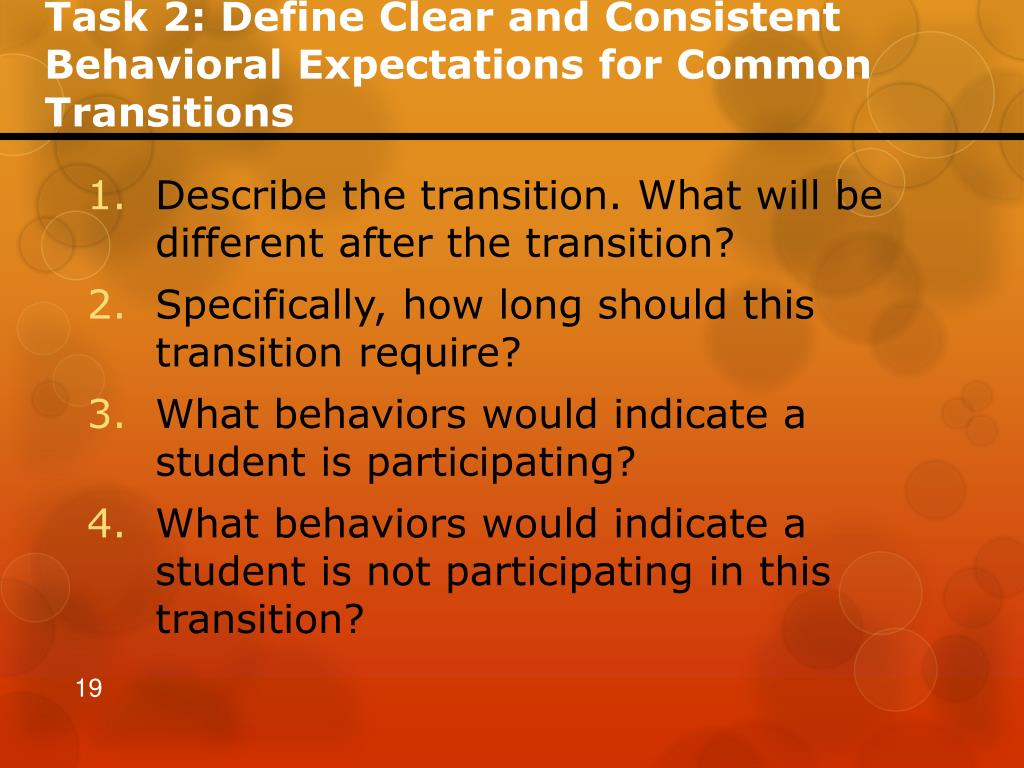 Task 2: Define Clear and Consistent Behavioral Expectations for Common Transitions

1. Describe the transition. What will be different after the transition?
2. Specifically, how long should this transition require?
3. What behaviors would indicate a student is participating?
4. What behaviors would indicate a student is not participating in this transition?

19